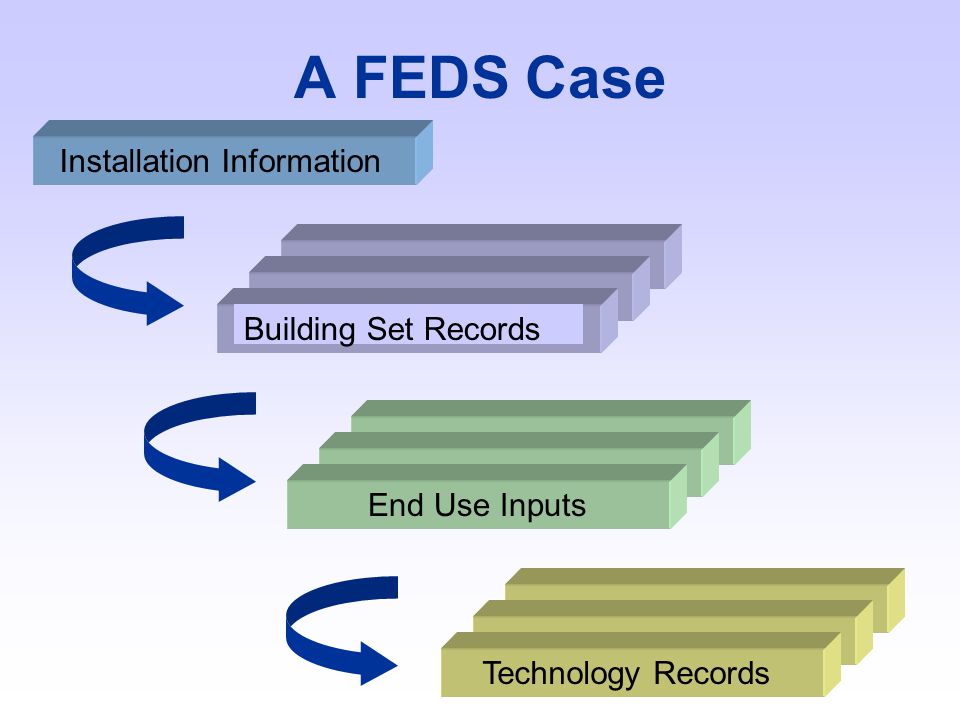 A FEDS Case

Installation Information

Building Set Records

End Use Inputs

Technology Records